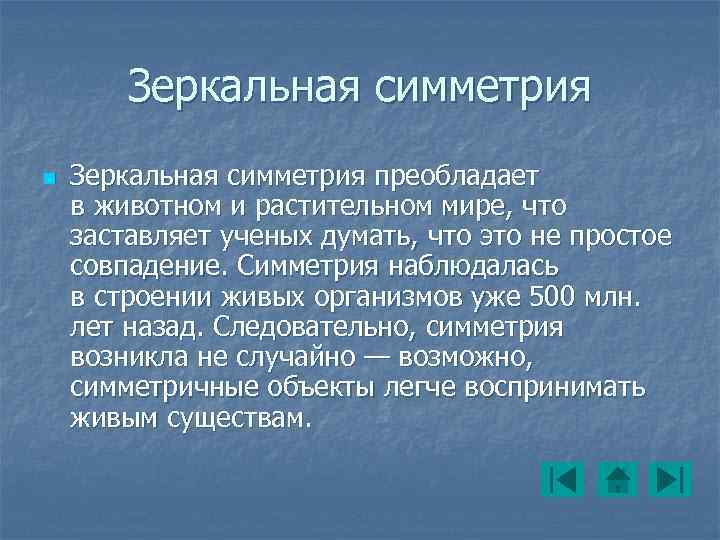 Зеркальная симметрия

Зеркальная симметрия преобладает в животном и растительном мире, что заставляет ученых думать, что это не простое совпадение. Симметрия наблюдалась в строении живых организмов уже 500 млн. лет назад. Следовательно, симметрия возникла не случайно — возможно, симметричные объекты легче воспринимать живым существам.